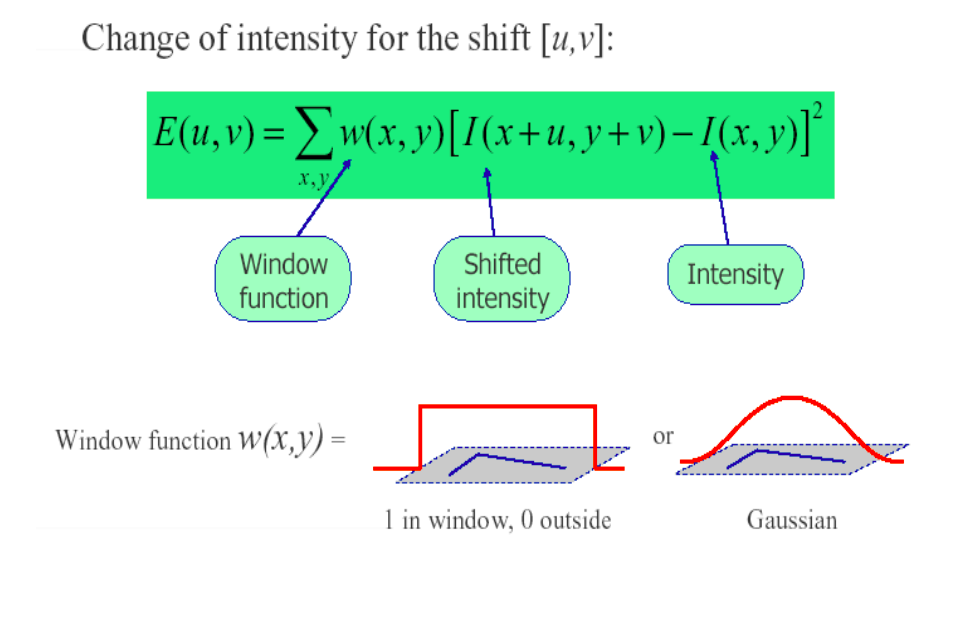 Change of intensity for the shift $[u,v]$:

$E(u,v) = \sum_{x,y} w(x,y)\left[I(x+u,y+v) - I(x,y)\right]^2$

Window function

Shifted intensity

Intensity

Window function $w(x,y) =$

or

1 in window, 0 outside

Gaussian